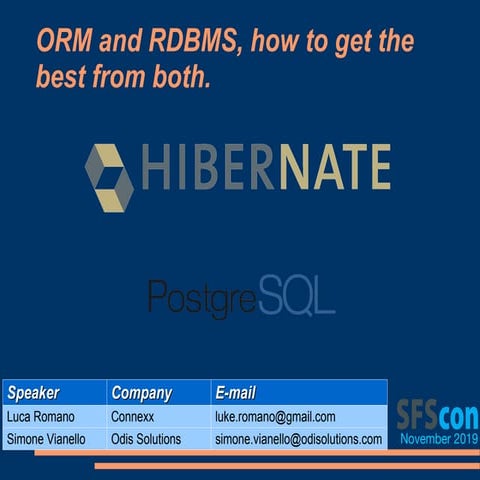 ORM and RDBMS, how to get the best from both.

HIBERNATE

PostgreSQL

| Speaker | Company | E-mail |
|---|---|---|
| Luca Romano | Connexx | luke.romano@gmail.com |
| Simone Vianello | Odis Solutions | simone.vianello@odisolutions.com |

SFScon
November 2019